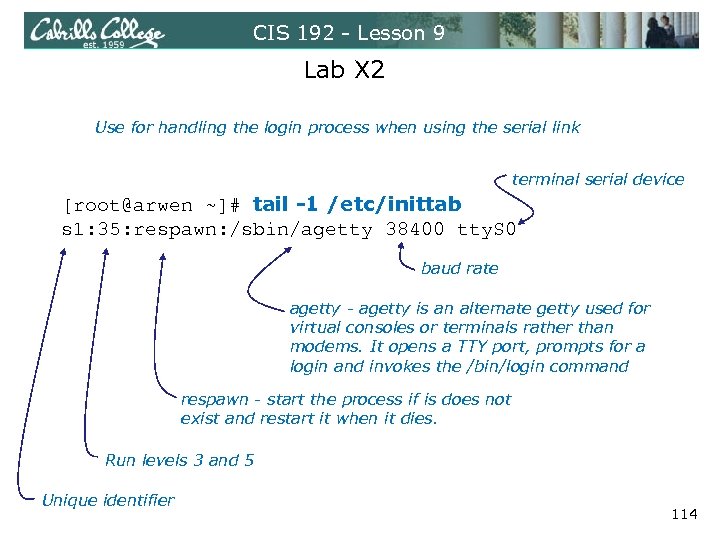 Cabrillo College
est. 1959
CIS 192 - Lesson 9

Lab X2

Use for handling the login process when using the serial link

terminal serial device

[root@arwen ~]# tail -1 /etc/inittab
s1:35:respawn:/sbin/agetty 38400 ttyS0

baud rate

agetty - agetty is an alternate getty used for virtual consoles or terminals rather than modems. It opens a TTY port, prompts for a login and invokes the /bin/login command

respawn - start the process if is does not exist and restart it when it dies.

Run levels 3 and 5

Unique identifier

114